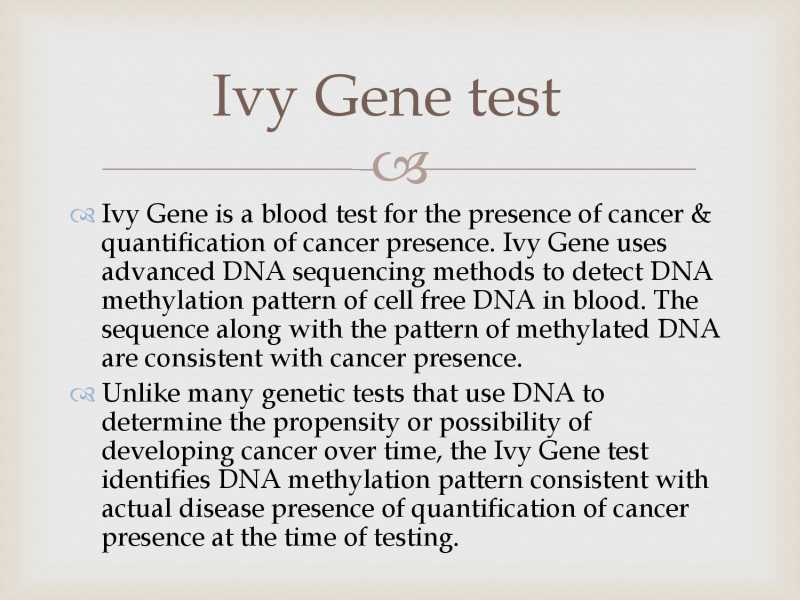 Ivy Gene test

Ivy Gene is a blood test for the presence of cancer & quantification of cancer presence. Ivy Gene uses advanced DNA sequencing methods to detect DNA methylation pattern of cell free DNA in blood. The sequence along with the pattern of methylated DNA are consistent with cancer presence.

Unlike many genetic tests that use DNA to determine the propensity or possibility of developing cancer over time, the Ivy Gene test identifies DNA methylation pattern consistent with actual disease presence of quantification of cancer presence at the time of testing.